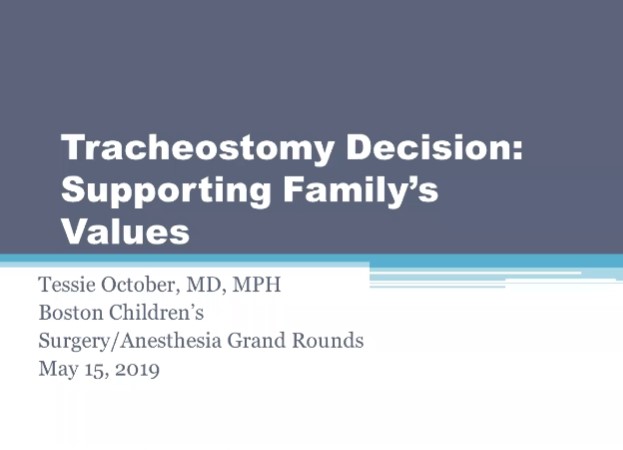 Tracheostomy Decision: Supporting Family's Values

Tessie October, MD, MPH
Boston Children's
Surgery/Anesthesia Grand Rounds
May 15, 2019